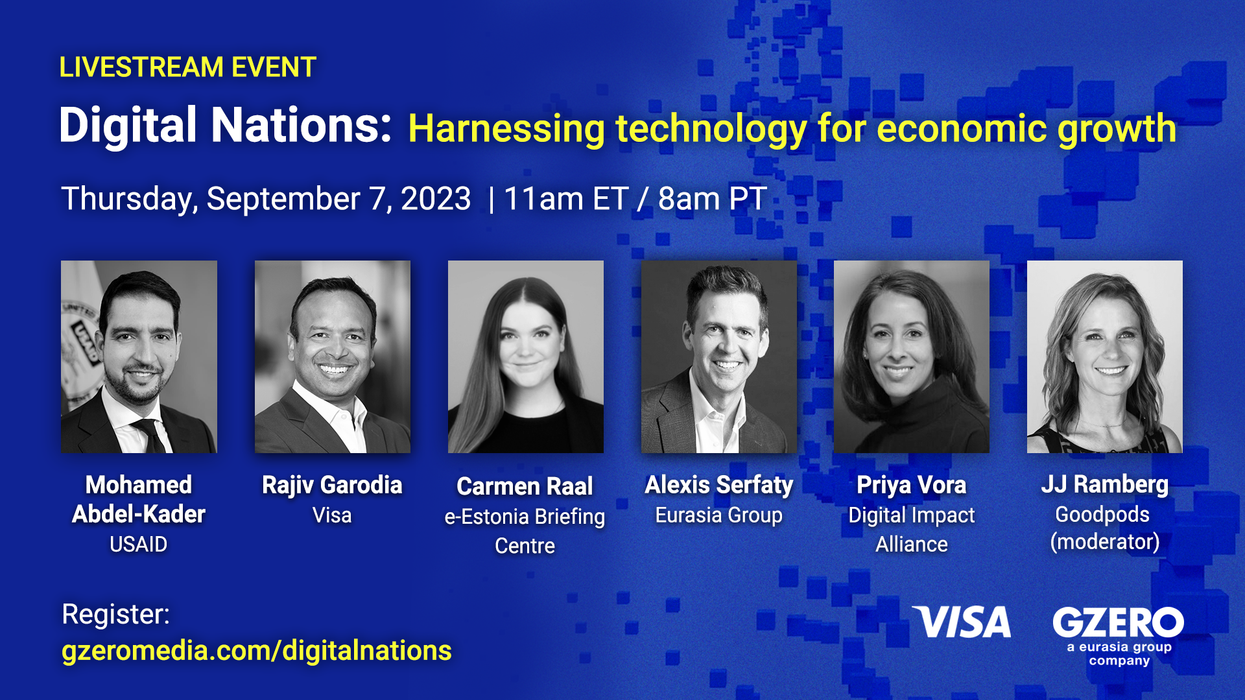 LIVESTREAM EVENT

Digital Nations: Harnessing technology for economic growth

Thursday, September 7, 2023 | 11am ET / 8am PT

Mohamed Abdel-Kader
USAID

Rajiv Garodia
Visa

Carmen Raal
e-Estonia Briefing Centre

Alexis Serfaty
Eurasia Group

Priya Vora
Digital Impact Alliance

JJ Ramberg
Goodpods
(moderator)

Register:
gzeromedia.com/digitalnations

VISA

GZERO
a eurasia group company